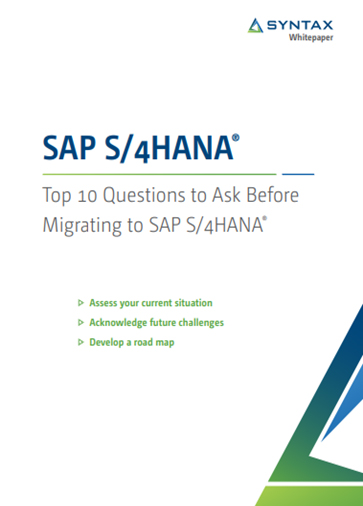 SYNTAX
Whitepaper

SAP S/4HANA®

Top 10 Questions to Ask Before Migrating to SAP S/4HANA®

▷ Assess your current situation
▷ Acknowledge future challenges
▷ Develop a road map